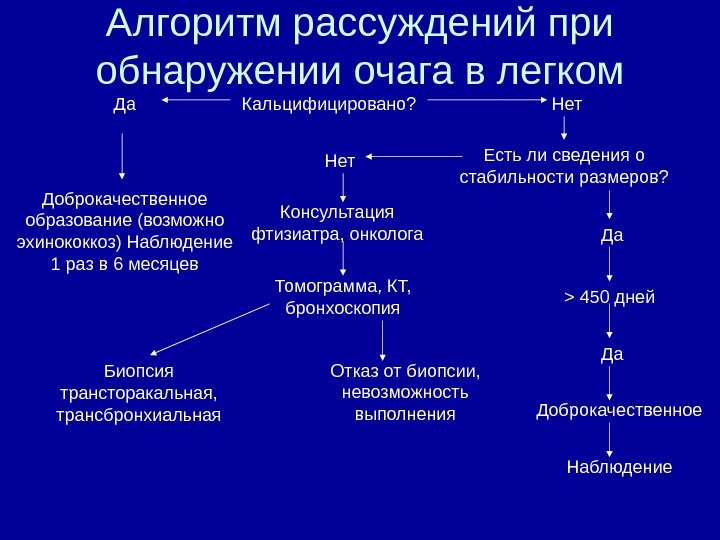 Алгоритм рассуждений при обнаружении очага в легком

Да

Кальцифицировано?

Нет

Доброкачественное образование (возможно эхинококкоз) Наблюдение 1 раз в 6 месяцев

Нет

Есть ли сведения о стабильности размеров?

Консультация фтизиатра, онколога

Томограмма, КТ, бронхоскопия

Биопсия трансторакальная, трансбронхиальная

Отказ от биопсии, невозможность выполнения

Да

> 450 дней

Да

Доброкачественное

Наблюдение